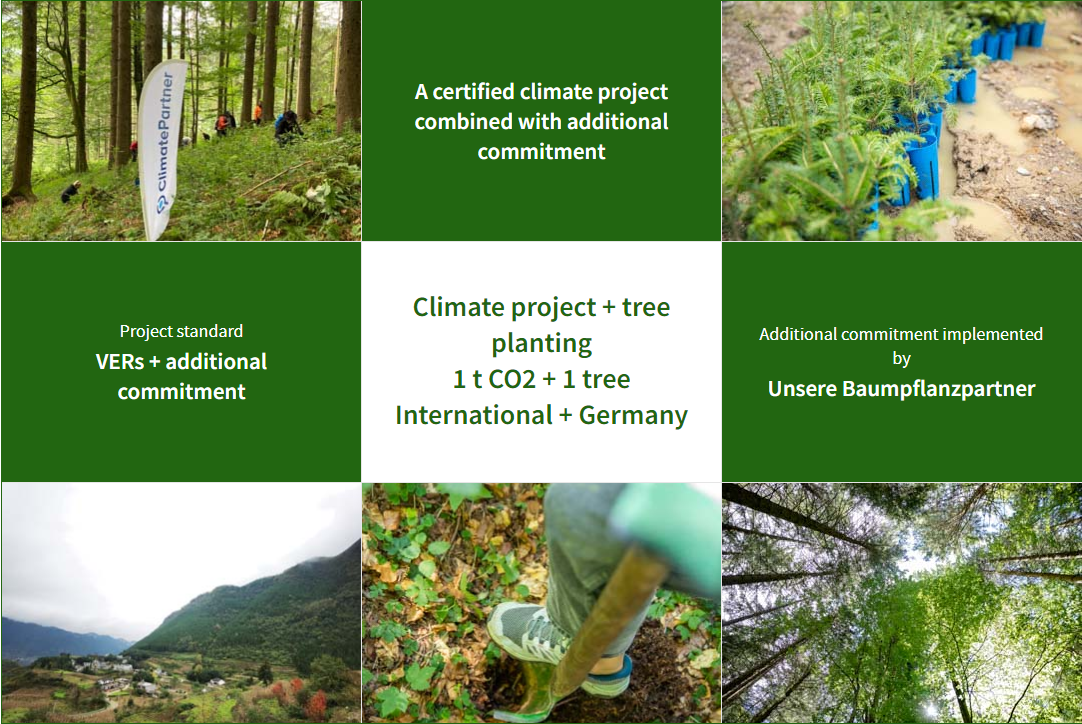 ClimatePartner

A certified climate project combined with additional commitment

Project standard
VERs + additional commitment

Climate project + tree planting
1 t CO2 + 1 tree
International + Germany

Additional commitment implemented by
Unsere Baumpflanzpartner